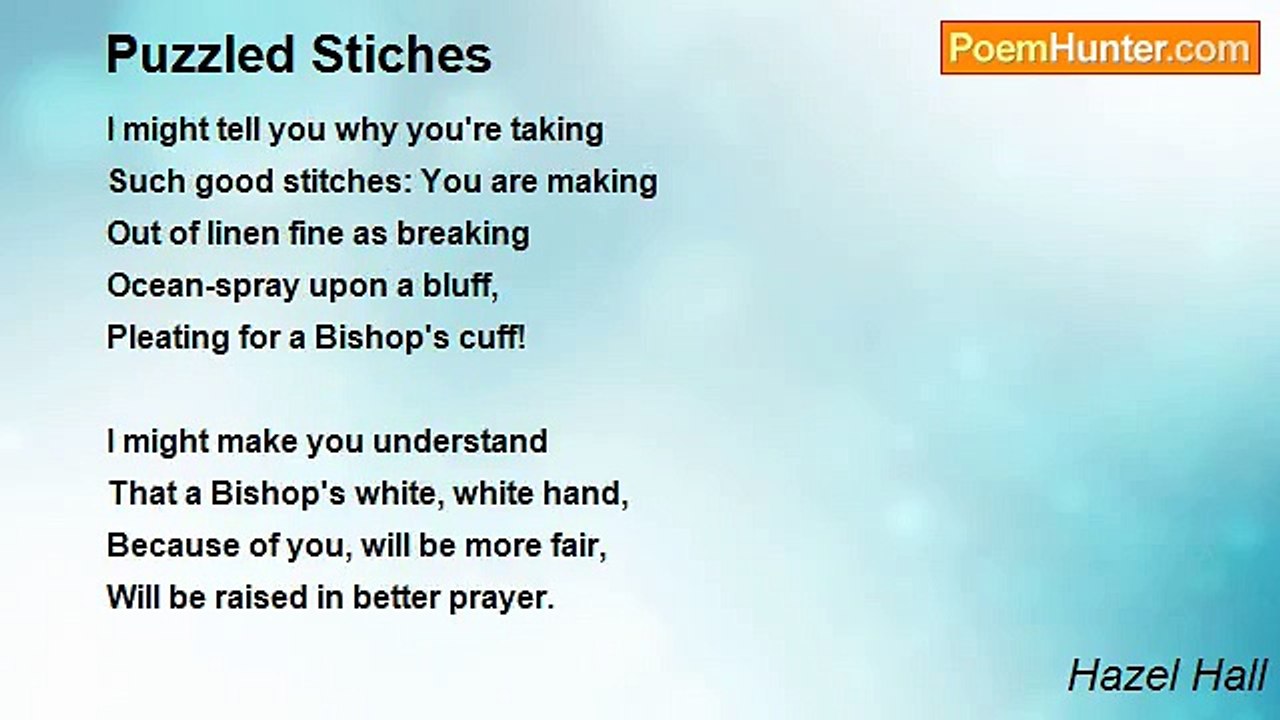 Puzzled Stiches

PoemHunter.com

I might tell you why you're taking
Such good stitches: You are making
Out of linen fine as breaking
Ocean-spray upon a bluff,
Pleating for a Bishop's cuff!

I might make you understand
That a Bishop's white, white hand,
Because of you, will be more fair,
Will be raised in better prayer.

Hazel Hall